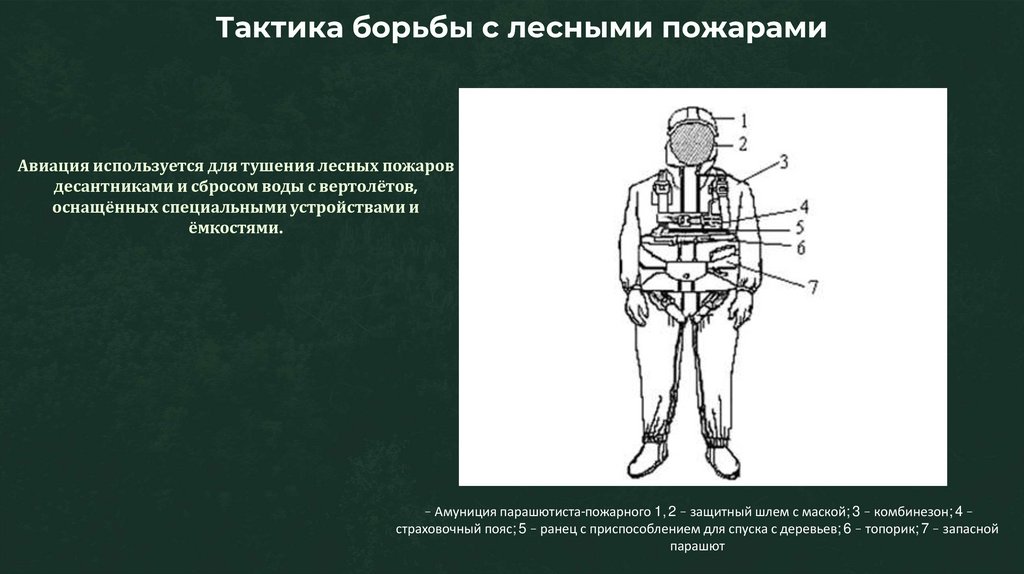 Тактика борьбы с лесными пожарами

Авиация используется для тушения лесных пожаров десантниками и сбросом воды с вертолётов, оснащённых специальными устройствами и ёмкостями.

1
2
3
4
5
6
7

– Амуниция парашютиста-пожарного 1, 2 – защитный шлем с маской; 3 – комбинезон; 4 – страховочный пояс; 5 – ранец с приспособлением для спуска с деревьев; 6 – топорик; 7 – запасной парашют